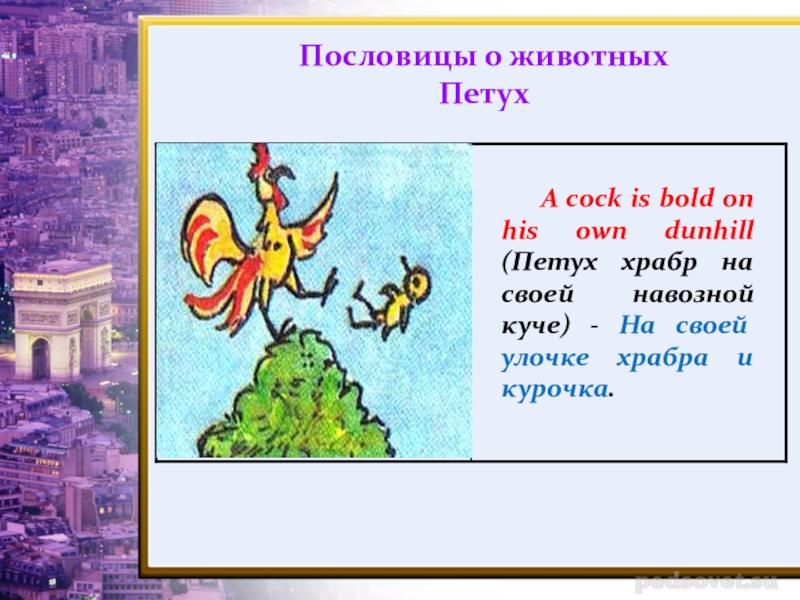 Пословицы о животных
Петух

A cock is bold on his own dunhill (Петух храбр на своей навозной куче) - На своей улочке храбра и курочка.

pedsovet.su